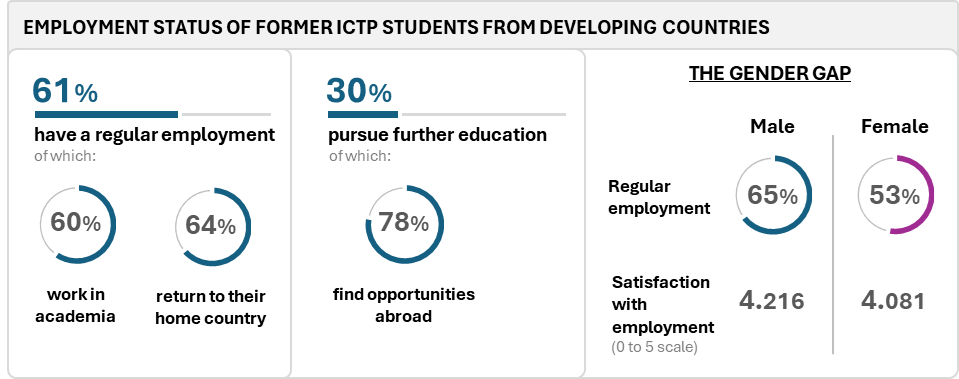 EMPLOYMENT STATUS OF FORMER ICTP STUDENTS FROM DEVELOPING COUNTRIES

61%
have a regular employment
of which:
60%
work in academia
64%
return to their home country

30%
pursue further education
of which:
78%
find opportunities abroad

THE GENDER GAP

| | Male | Female |
|---|---|---|
| Regular employment | 65% | 53% |
| Satisfaction with employment (0 to 5 scale) | 4.216 | 4.081 |